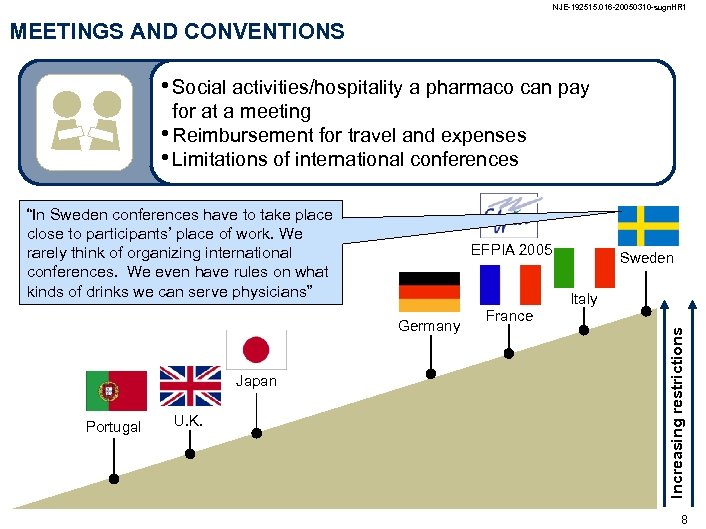 NJE-192515.016-20050310-sugnHR1

MEETINGS AND CONVENTIONS

• Social activities/hospitality a pharmaco can pay for at a meeting
• Reimbursement for travel and expenses
• Limitations of international conferences

"In Sweden conferences have to take place close to participants' place of work. We rarely think of organizing international conferences. We even have rules on what kinds of drinks we can serve physicians"

EFPIA 2005

Sweden

Italy

France

Germany

Japan

U.K.

Portugal

Increasing restrictions

8